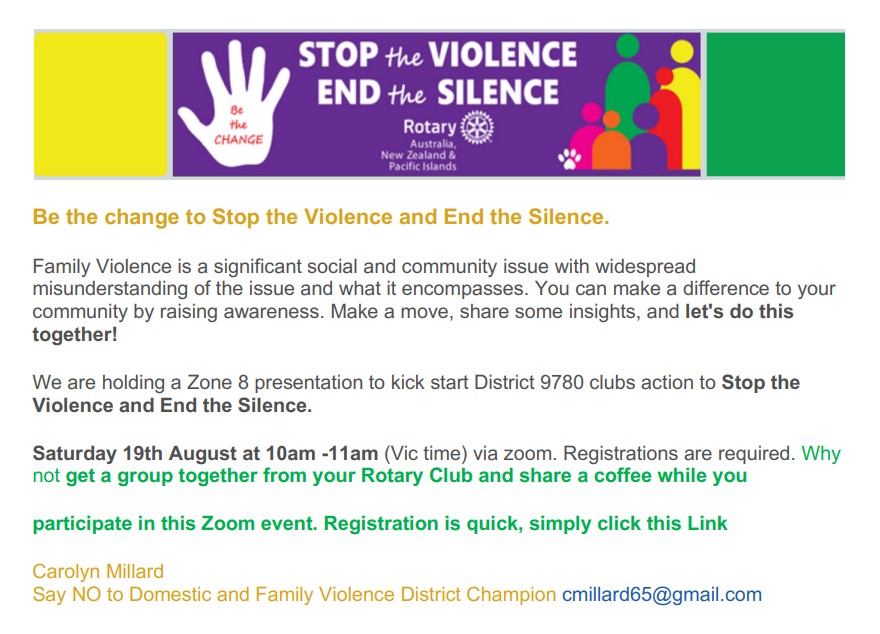 Be the CHANGE

STOP the VIOLENCE
END the SILENCE

Rotary
Australia,
New Zealand &
Pacific Islands

Be the change to Stop the Violence and End the Silence.

Family Violence is a significant social and community issue with widespread misunderstanding of the issue and what it encompasses. You can make a difference to your community by raising awareness. Make a move, share some insights, and let's do this together!

We are holding a Zone 8 presentation to kick start District 9780 clubs action to Stop the Violence and End the Silence.

Saturday 19th August at 10am -11am (Vic time) via zoom. Registrations are required. Why not get a group together from your Rotary Club and share a coffee while you

participate in this Zoom event. Registration is quick, simply click this Link

Carolyn Millard
Say NO to Domestic and Family Violence District Champion cmillard65@gmail.com